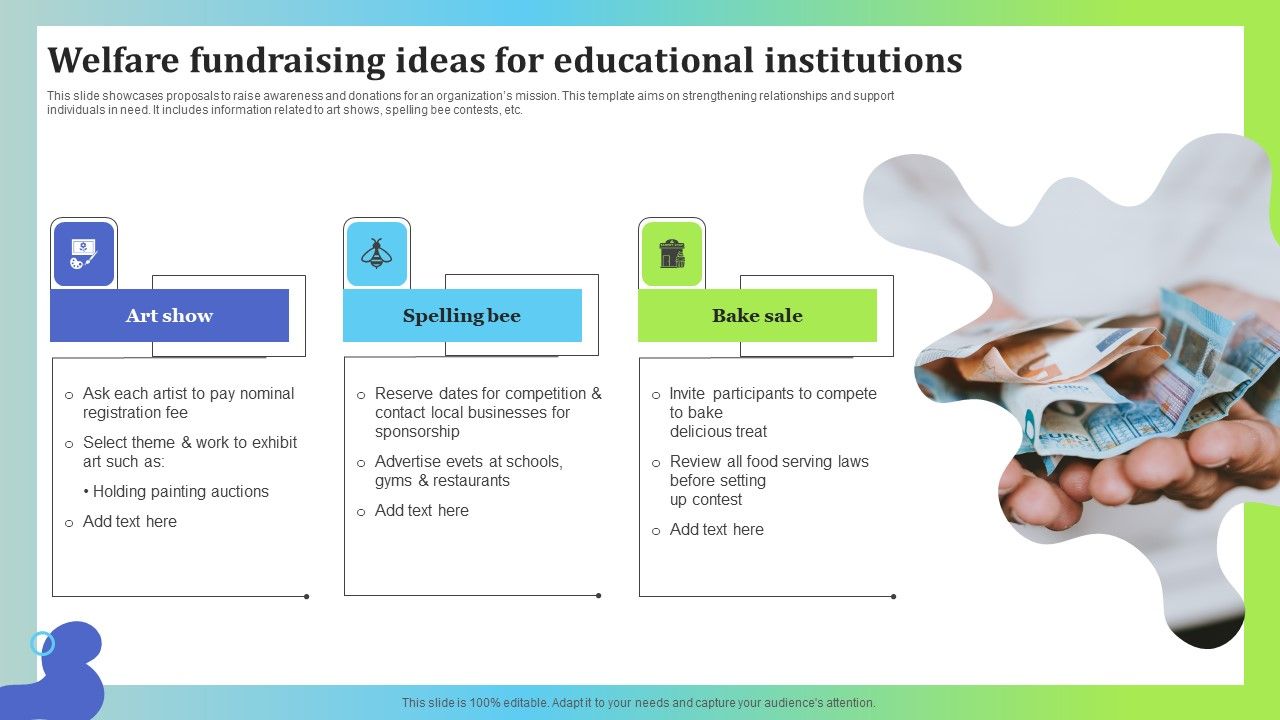 Welfare fundraising ideas for educational institutions

This slide showcases proposals to raise awareness and donations for an organization's mission. This template aims on strengthening relationships and support individuals in need. It includes information related to art shows, spelling bee contests, etc.

Art show

o Ask each artist to pay nominal registration fee

o Select theme & work to exhibit art such as:

• Holding painting auctions

o Add text here

Spelling bee

o Reserve dates for competition & contact local businesses for sponsorship

o Advertise evets at schools, gyms & restaurants

o Add text here

Bake sale

o Invite participants to compete to bake delicious treat

o Review all food serving laws before setting up contest

o Add text here

This slide is 100% editable. Adapt it to your needs and capture your audience's attention.